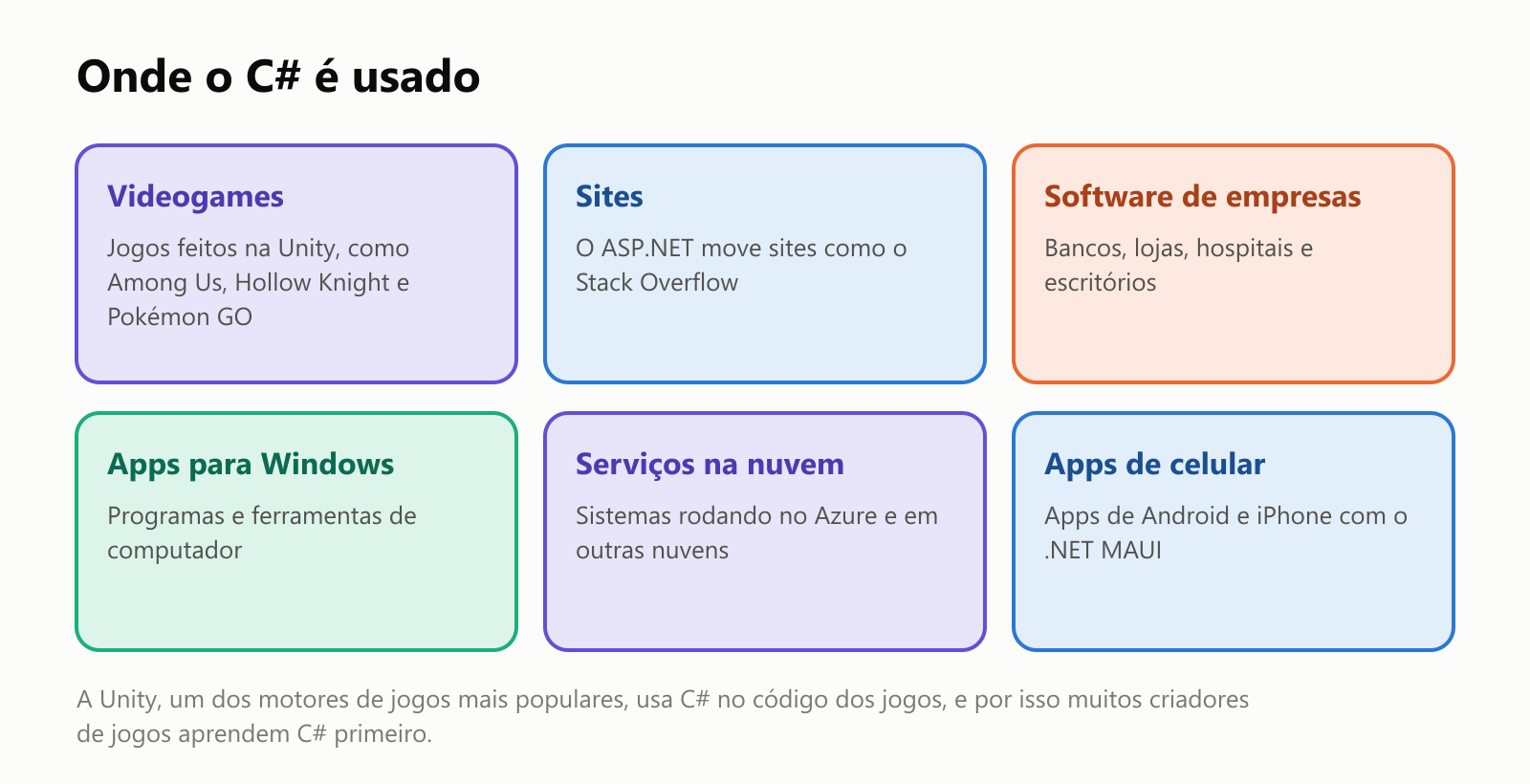 Onde o C# é usado

Videogames

Jogos feitos na Unity, como Among Us, Hollow Knight e Pokémon GO

Sites

O ASP.NET move sites como o Stack Overflow

Software de empresas

Bancos, lojas, hospitais e escritórios

Apps para Windows

Programas e ferramentas de computador

Serviços na nuvem

Sistemas rodando no Azure e em outras nuvens

Apps de celular

Apps de Android e iPhone com o .NET MAUI

A Unity, um dos motores de jogos mais populares, usa C# no código dos jogos, e por isso muitos criadores de jogos aprendem C# primeiro.